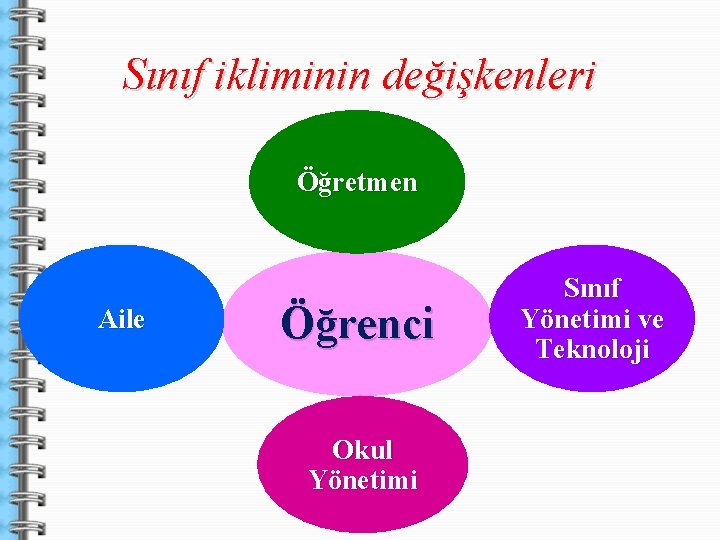 Sınıf ikliminin değişkenleri

Öğretmen

Aile

Öğrenci

Sınıf Yönetimi ve Teknoloji

Okul Yönetimi